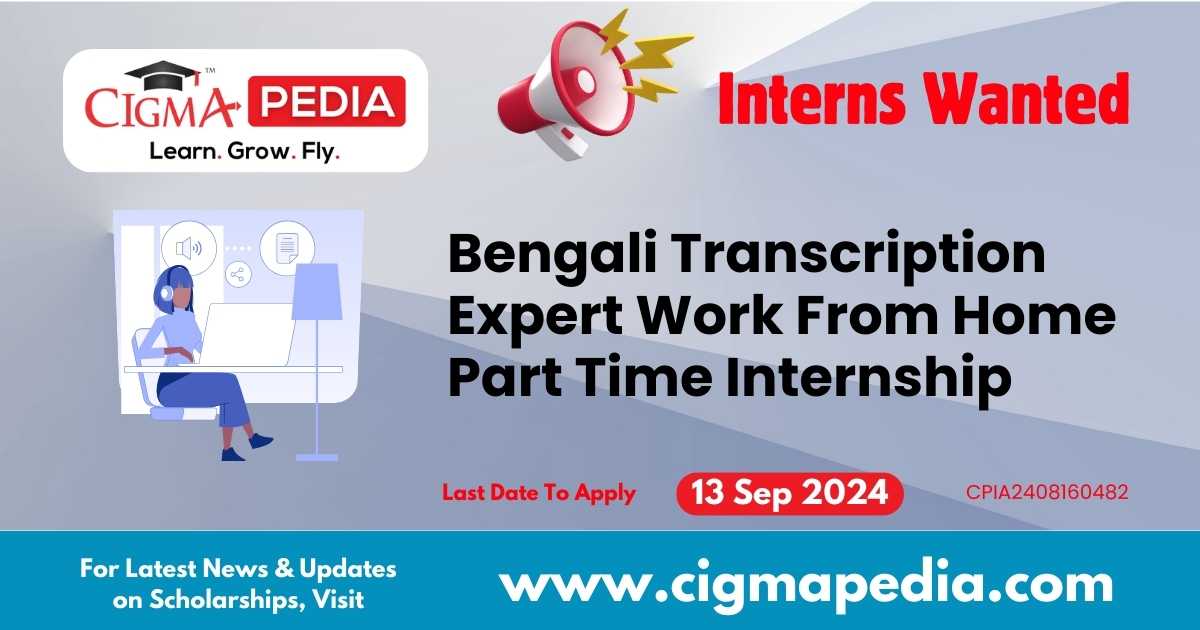 CIGMA PEDIA™
Learn. Grow. Fly.

Interns Wanted

Bengali Transcription Expert Work From Home Part Time Internship

Last Date To Apply 13 Sep 2024 CPIA2408160482

For Latest News & Updates on Scholarships, Visit

www.cigmapedia.com